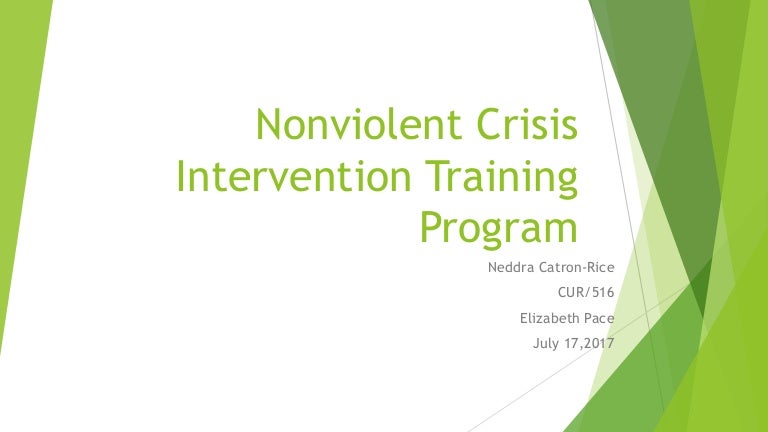 Nonviolent Crisis Intervention Training Program

Neddra Catron-Rice
CUR/516
Elizabeth Pace
July 17,2017